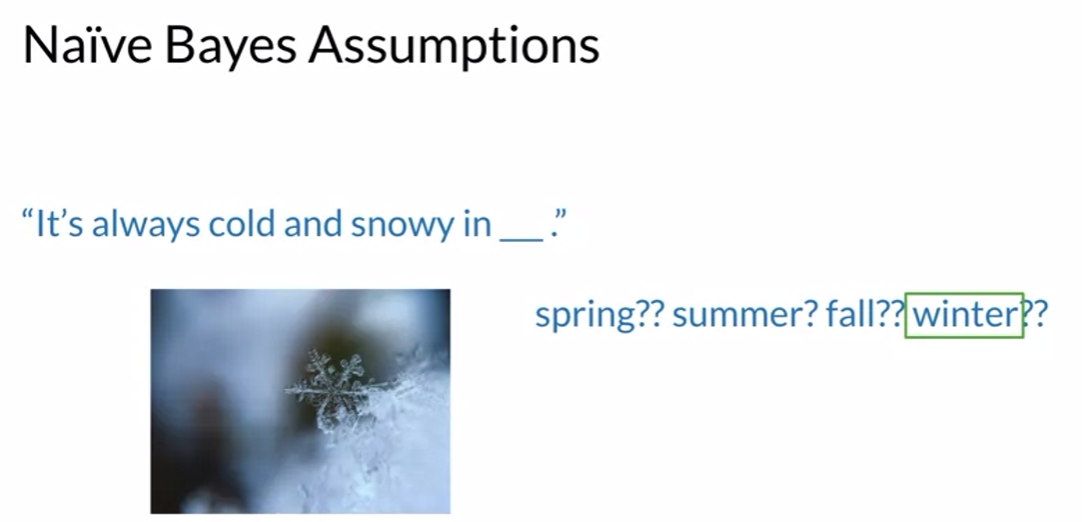 Naïve Bayes Assumptions

“It’s always cold and snowy in ___.”

spring?? summer? fall?? winter??